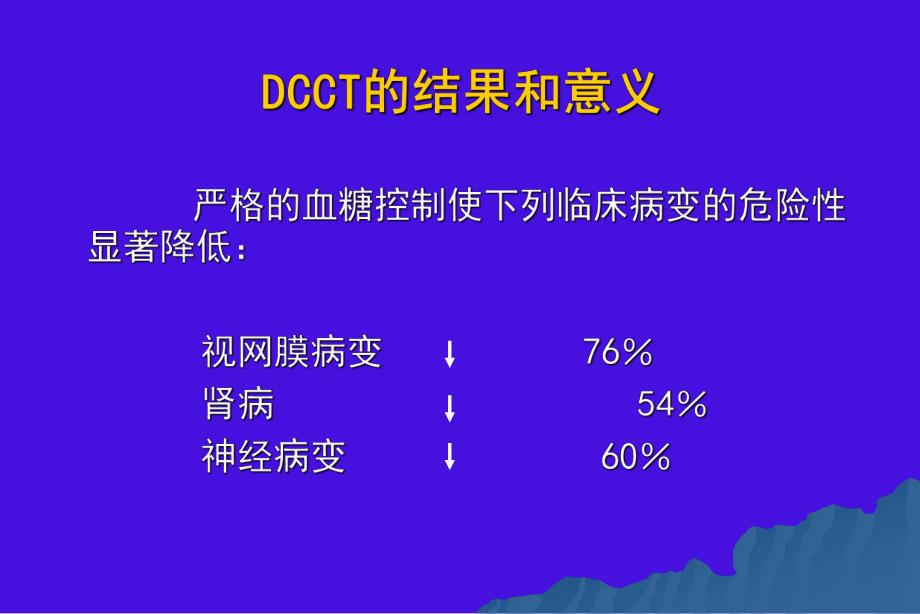 DCCT的结果和意义

严格的血糖控制使下列临床病变的危险性显著降低：

视网膜病变 ↓ 76%
肾病 ↓ 54%
神经病变 ↓ 60%